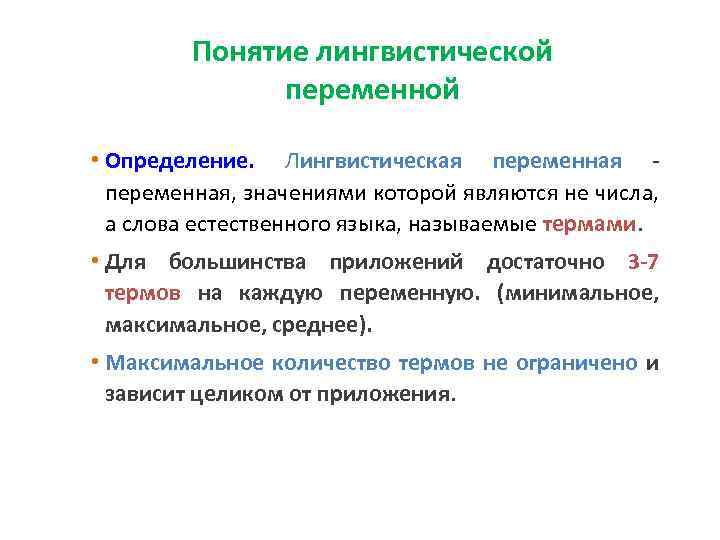 Понятие лингвистической переменной

• Определение. Лингвистическая переменная - переменная, значениями которой являются не числа, а слова естественного языка, называемые термами.

• Для большинства приложений достаточно 3-7 термов на каждую переменную. (минимальное, максимальное, среднее).

• Максимальное количество термов не ограничено и зависит целиком от приложения.